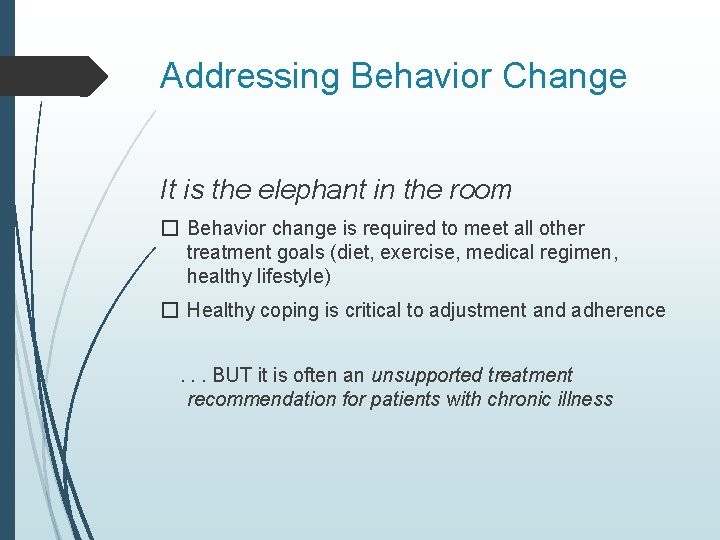 Addressing Behavior Change

It is the elephant in the room

☐ Behavior change is required to meet all other treatment goals (diet, exercise, medical regimen, healthy lifestyle)

☐ Healthy coping is critical to adjustment and adherence

. . . BUT it is often an unsupported treatment recommendation for patients with chronic illness